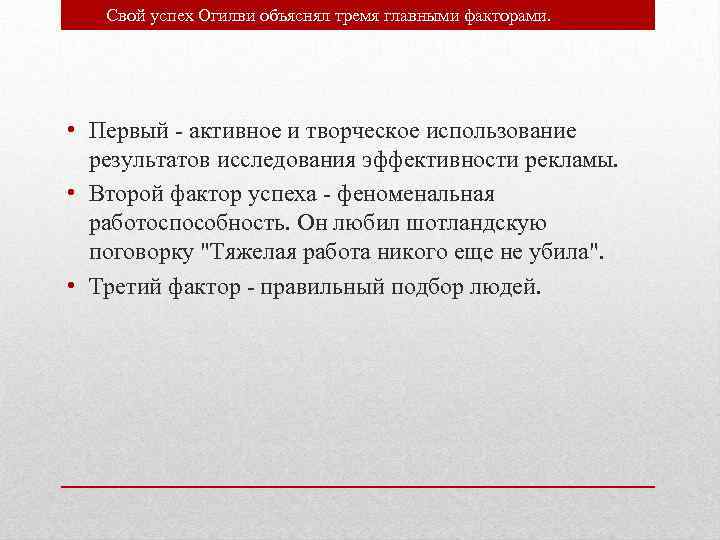 Свой успех Огилви объяснял тремя главными факторами.

• Первый - активное и творческое использование результатов исследования эффективности рекламы.

• Второй фактор успеха - феноменальная работоспособность. Он любил шотландскую поговорку "Тяжелая работа никого еще не убила".

• Третий фактор - правильный подбор людей.